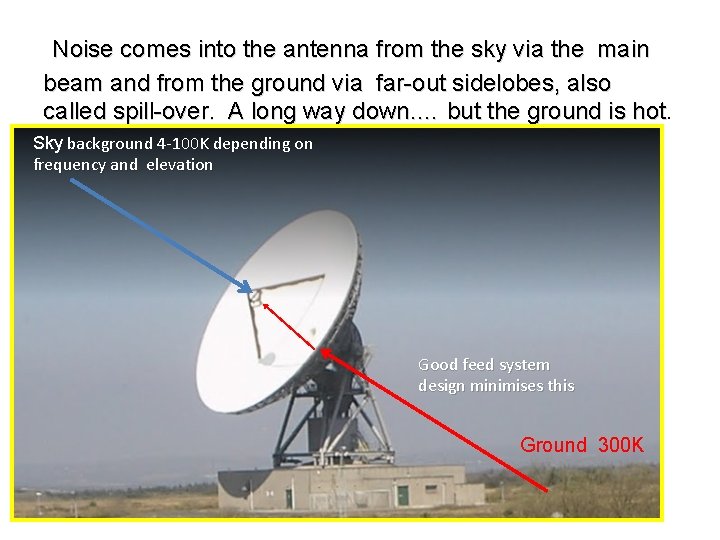 Noise comes into the antenna from the sky via the main beam and from the ground via far-out sidelobes, also called spill-over. A long way down…. but the ground is hot.

Sky background 4-100K depending on frequency and elevation

Good feed system design minimises this

Ground 300K